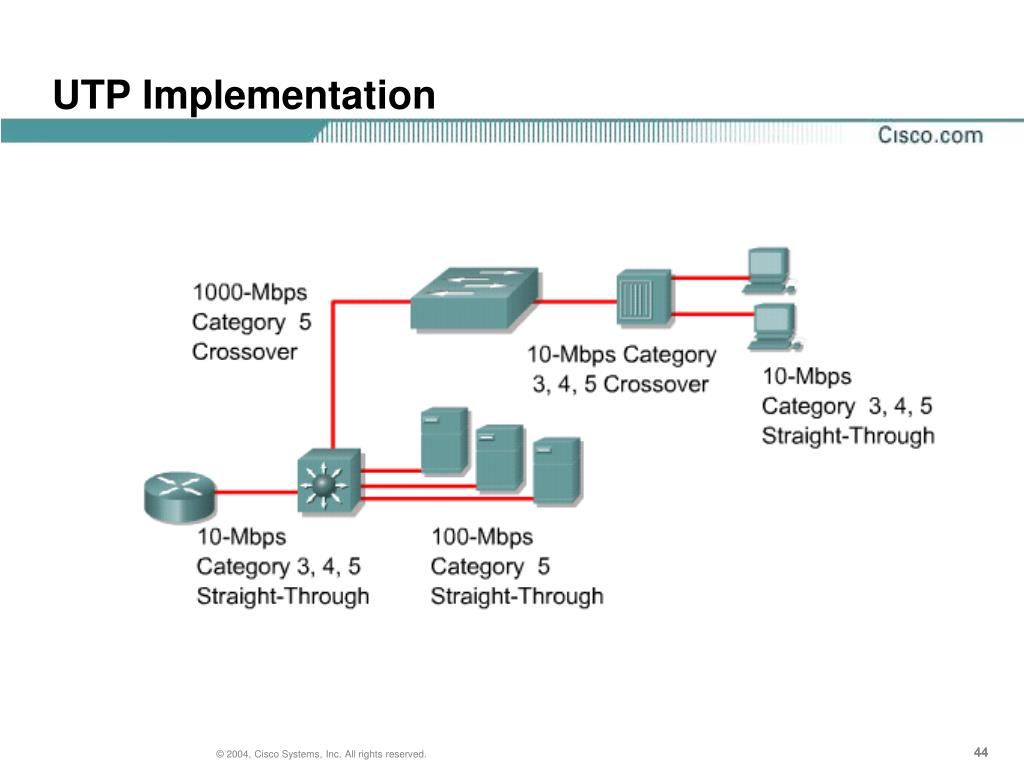 UTP Implementation

Cisco.com

1000-Mbps
Category 5
Crossover

10-Mbps Category
3, 4, 5 Crossover

10-Mbps
Category 3, 4, 5
Straight-Through

10-Mbps
Category 3, 4, 5
Straight-Through

100-Mbps
Category 5
Straight-Through

© 2004, Cisco Systems, Inc. All rights reserved.

44